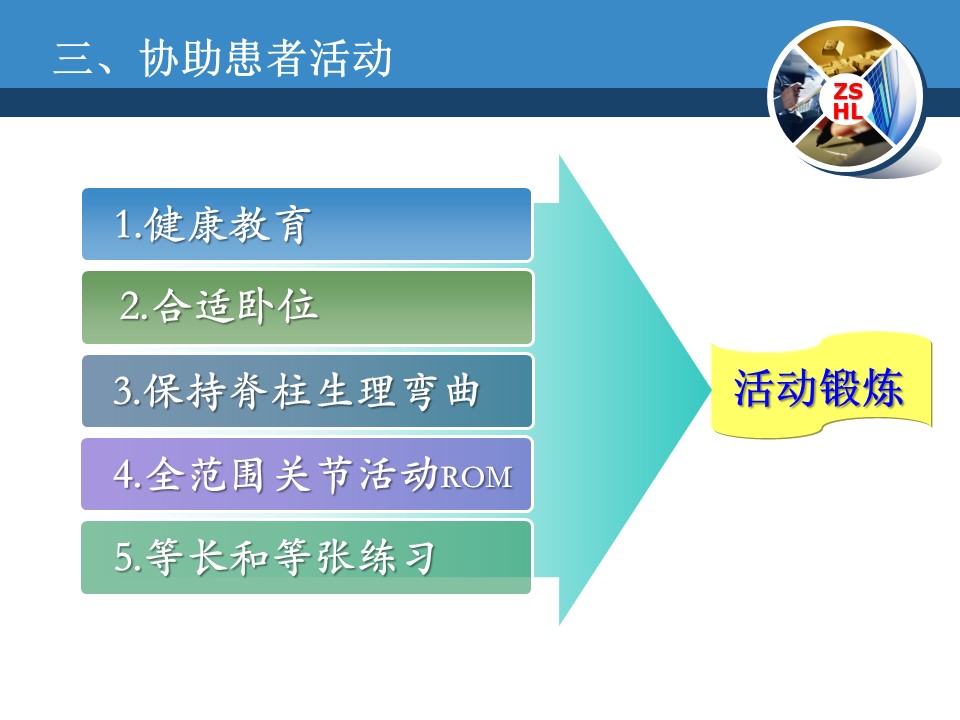 三、协助患者活动

ZS
HL

1.健康教育

2.合适卧位

3.保持脊柱生理弯曲

4.全范围关节活动ROM

5.等长和等张练习

活动锻炼